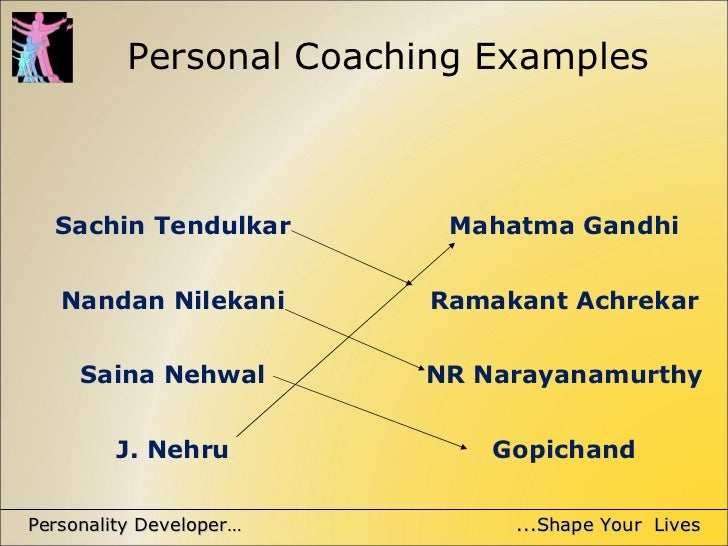 Personal Coaching Examples

Sachin Tendulkar

Nandan Nilekani

Saina Nehwal

J. Nehru

Mahatma Gandhi

Ramakant Achrekar

NR Narayanamurthy

Gopichand

Personality Developer…

...Shape Your Lives